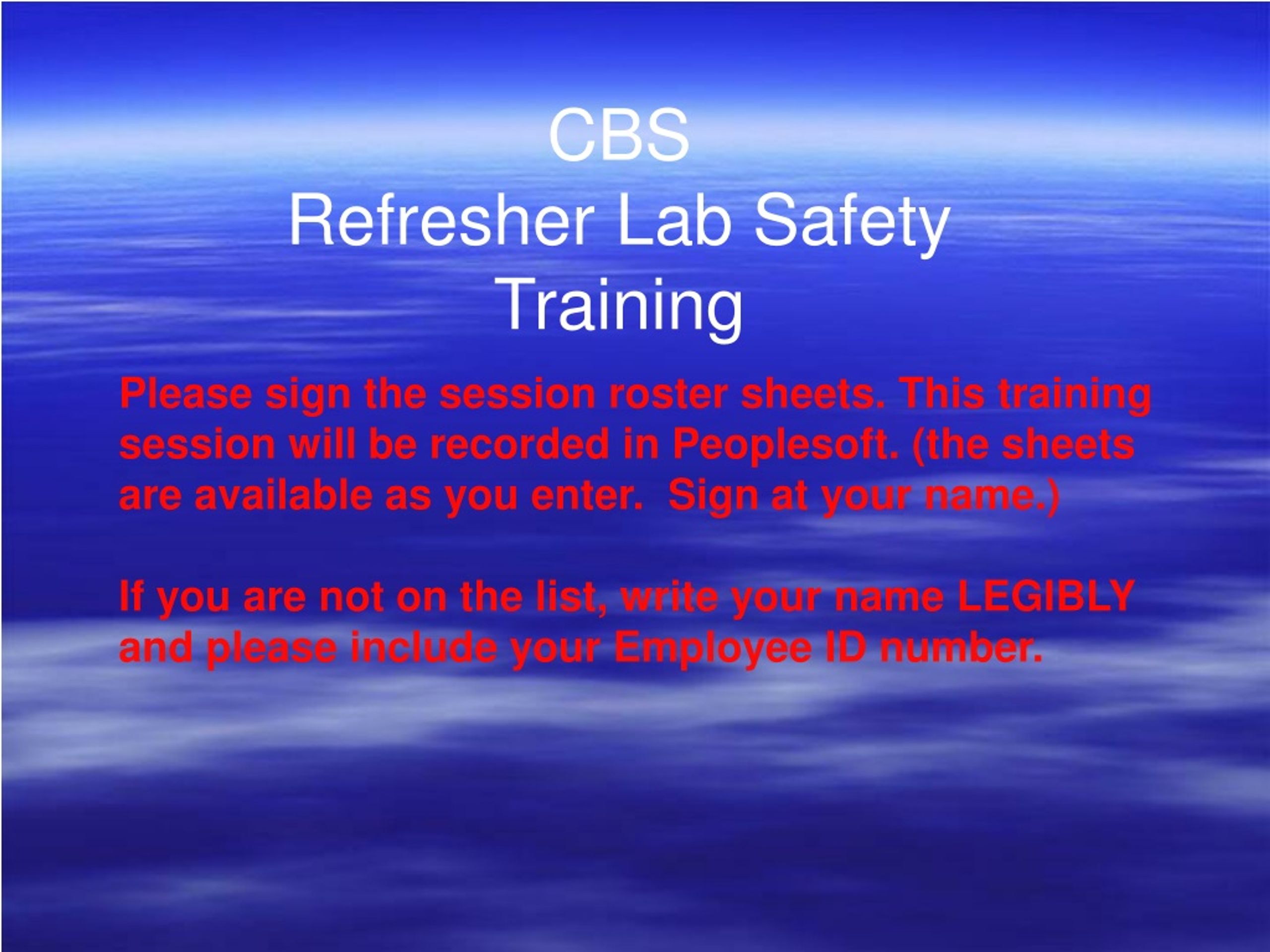 CBS
Refresher Lab Safety Training

Please sign the session roster sheets. This training session will be recorded in Peoplesoft. (the sheets are available as you enter.  Sign at your name.)

If you are not on the list, write your name LEGIBLY and please include your Employee ID number.